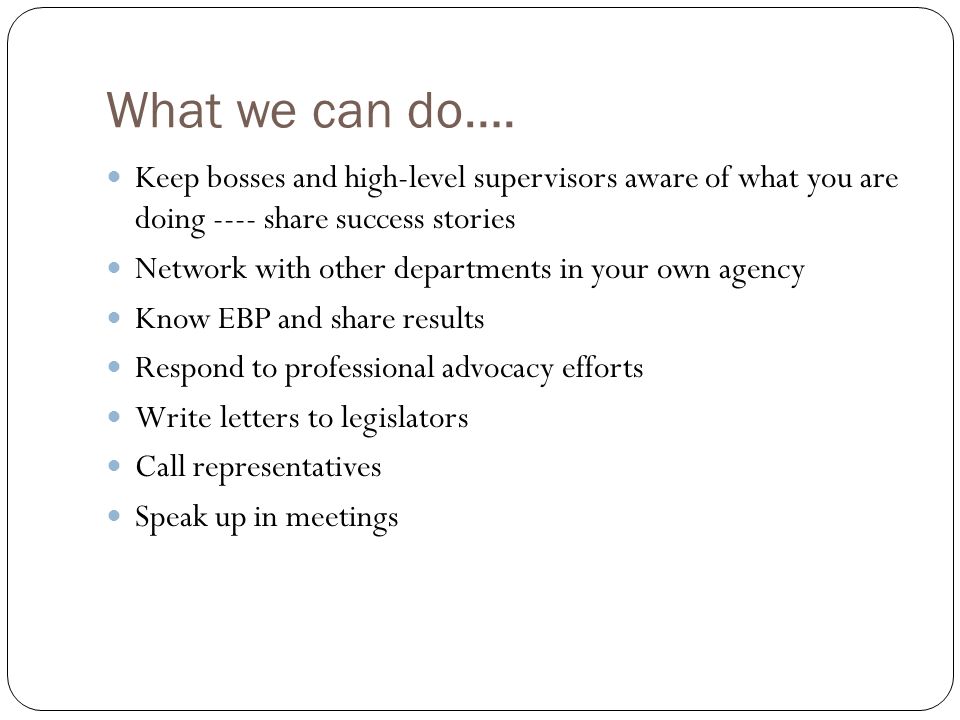 What we can do….

- Keep bosses and high-level supervisors aware of what you are doing ---- share success stories
- Network with other departments in your own agency
- Know EBP and share results
- Respond to professional advocacy efforts
- Write letters to legislators
- Call representatives
- Speak up in meetings